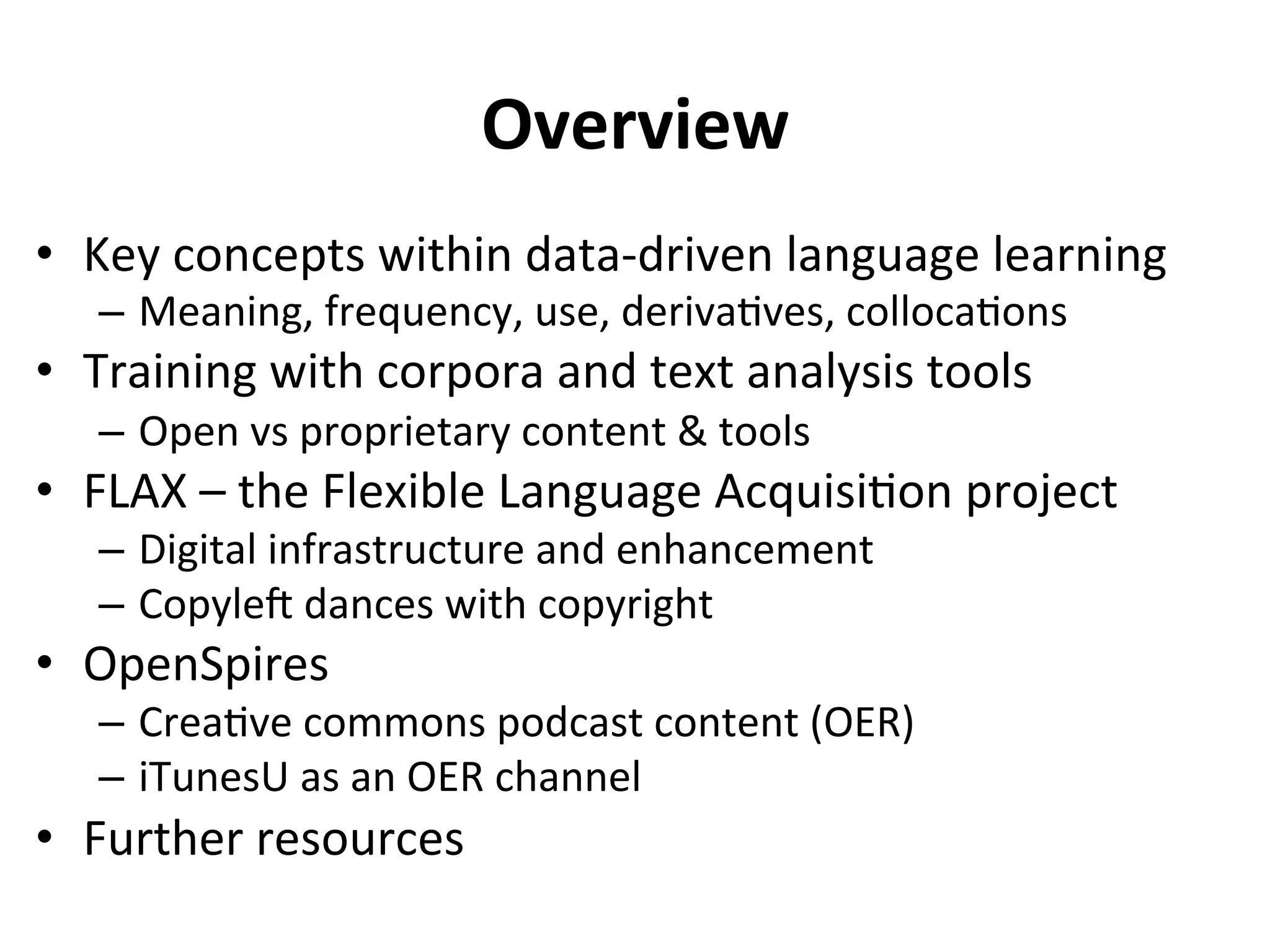 Overview

• Key concepts within data-driven language learning
– Meaning, frequency, use, derivatives, collocations
• Training with corpora and text analysis tools
– Open vs proprietary content & tools
• FLAX – the Flexible Language Acquisition project
– Digital infrastructure and enhancement
– Copyleft dances with copyright
• OpenSpires
– Creative commons podcast content (OER)
– iTunesU as an OER channel
• Further resources